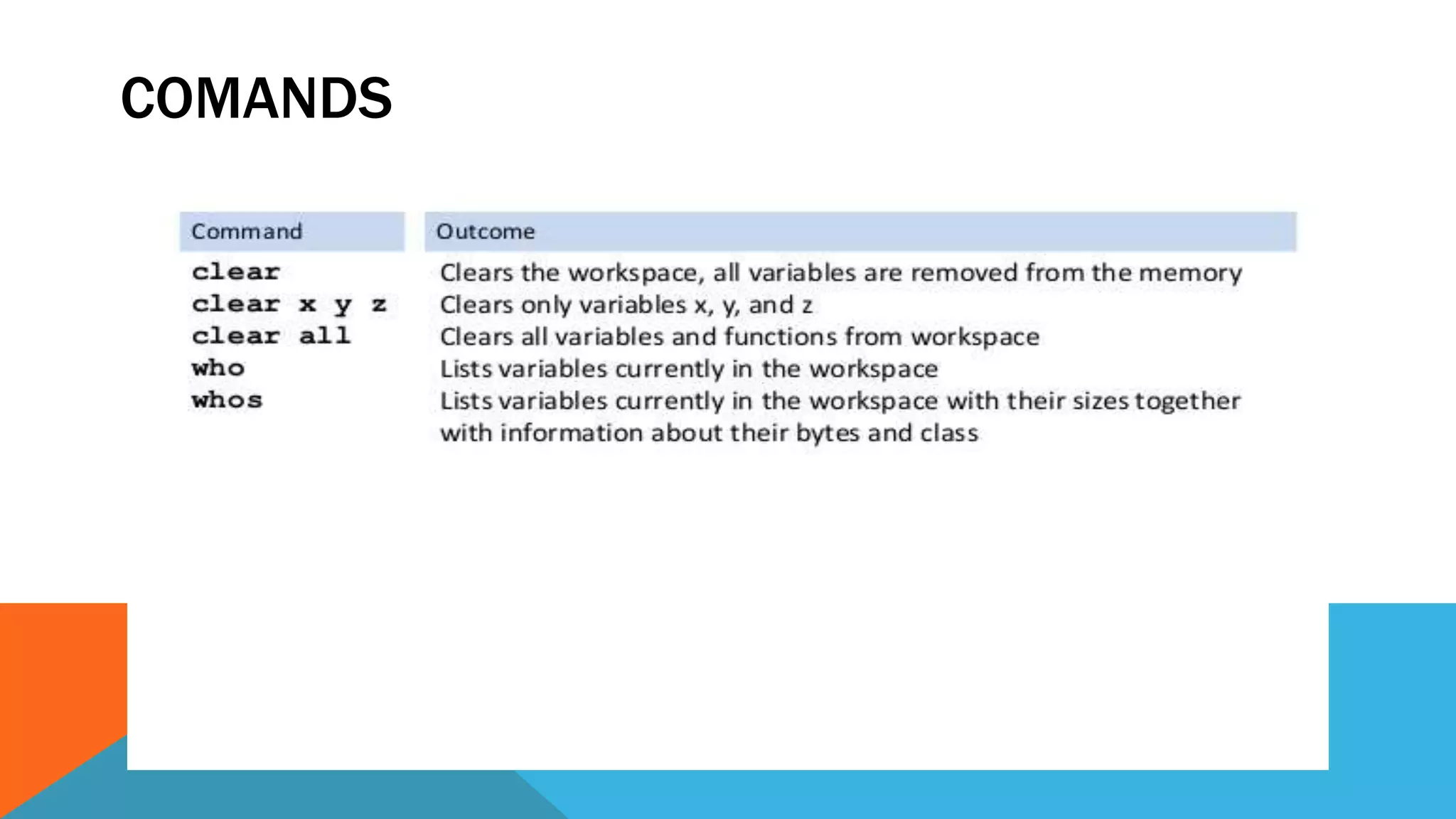 COMANDS

| Command | Outcome |
|---|---|
| clear | Clears the workspace, all variables are removed from the memory |
| clear x y z | Clears only variables x, y, and z |
| clear all | Clears all variables and functions from workspace |
| who | Lists variables currently in the workspace |
| whos | Lists variables currently in the workspace with their sizes together with information about their bytes and class |